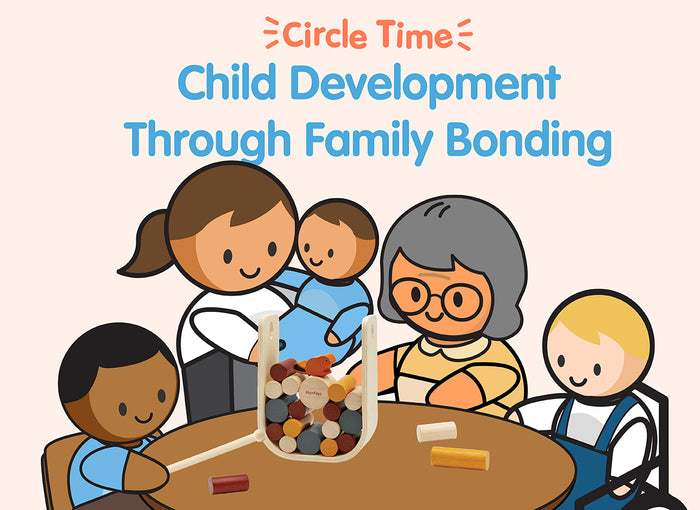 Circle Time
Child Development Through Family Bonding

PlanToys